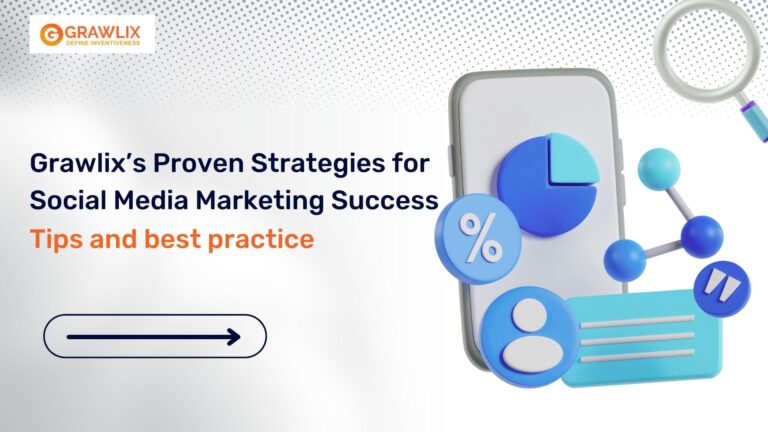 GRAWLIX
DEFINE INVENTIVENESS

Grawlix's Proven Strategies for Social Media Marketing Success
Tips and best practice

%